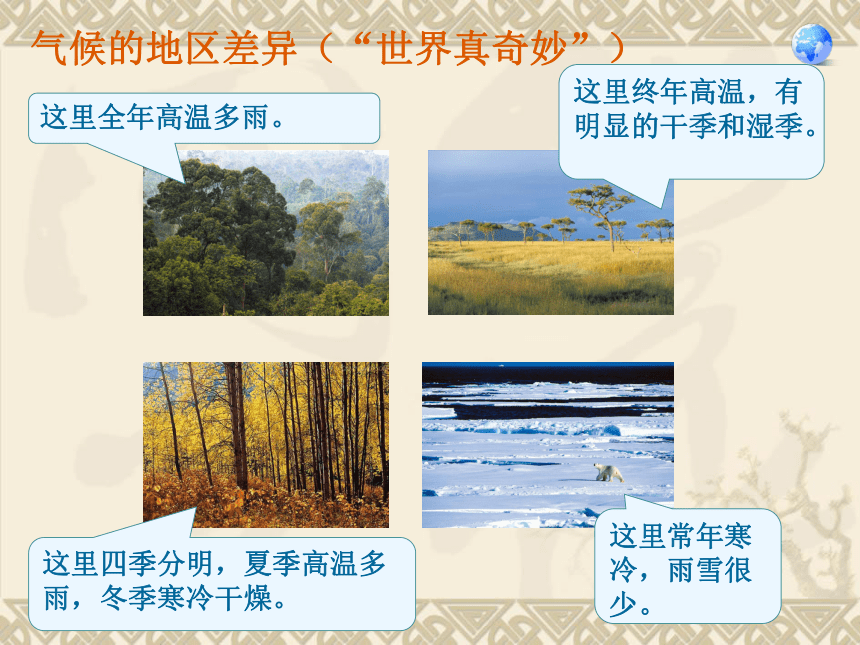 气候的地区差异（“世界真奇妙”）

这里全年高温多雨。

这里终年高温，有明显的干季和湿季。

这里四季分明，夏季高温多雨，冬季寒冷干燥。

这里常年寒冷，雨雪很少。